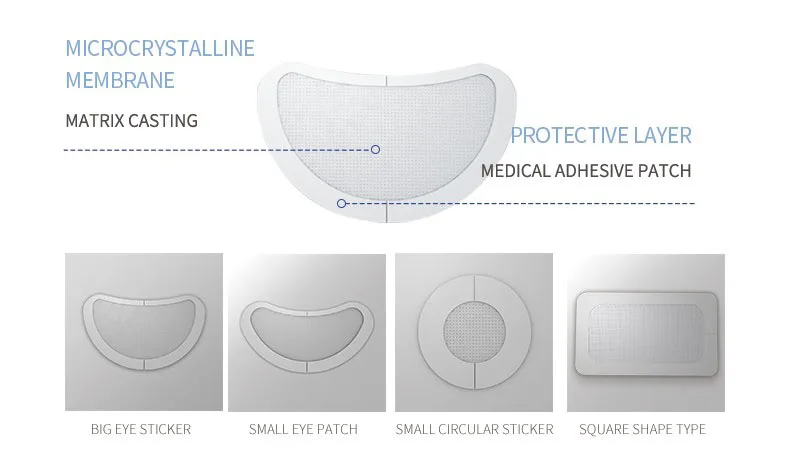 MICROCRYSTALLINE MEMBRANE

MATRIX CASTING

PROTECTIVE LAYER

MEDICAL ADHESIVE PATCH

BIG EYE STICKER

SMALL EYE PATCH

SMALL CIRCULAR STICKER

SQUARE SHAPE TYPE